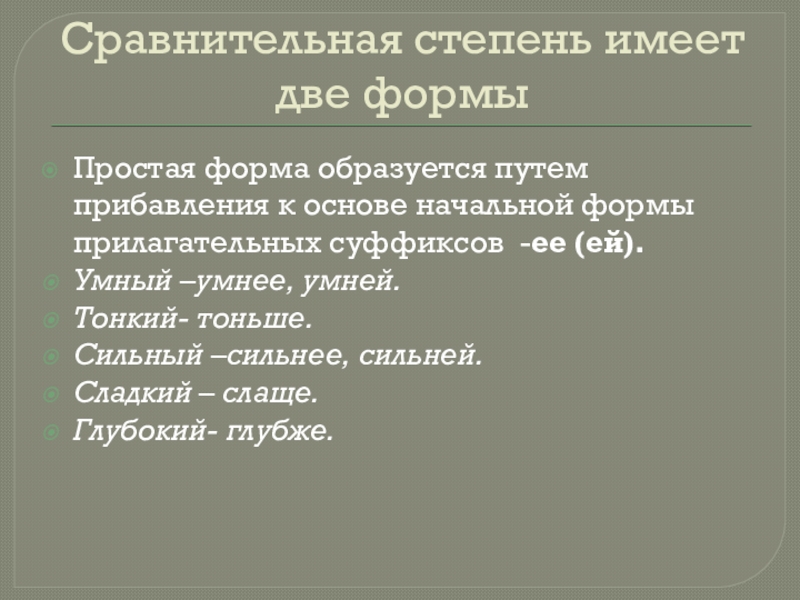 Сравнительная степень имеет две формы

Простая форма образуется путем прибавления к основе начальной формы прилагательных суффиксов -ее (ей).

Умный –умнее, умней.

Тонкий- тоньше.

Сильный –сильнее, сильней.

Сладкий – слаще.

Глубокий- глубже.